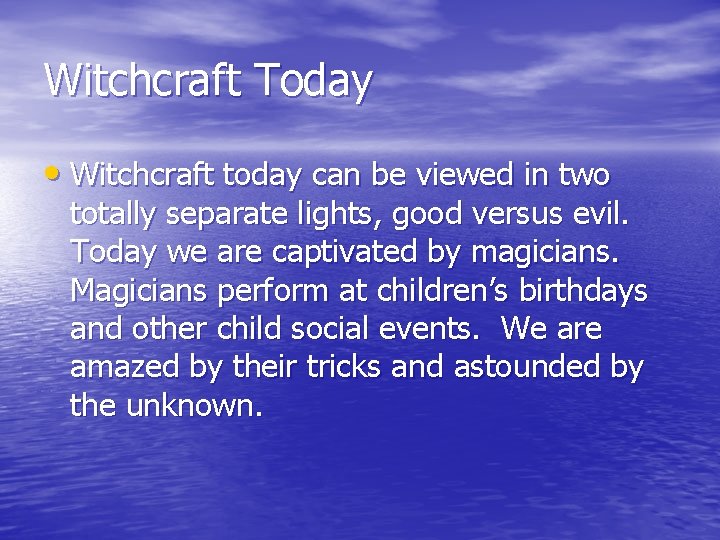 Witchcraft Today

• Witchcraft today can be viewed in two totally separate lights, good versus evil. Today we are captivated by magicians. Magicians perform at children's birthdays and other child social events. We are amazed by their tricks and astounded by the unknown.